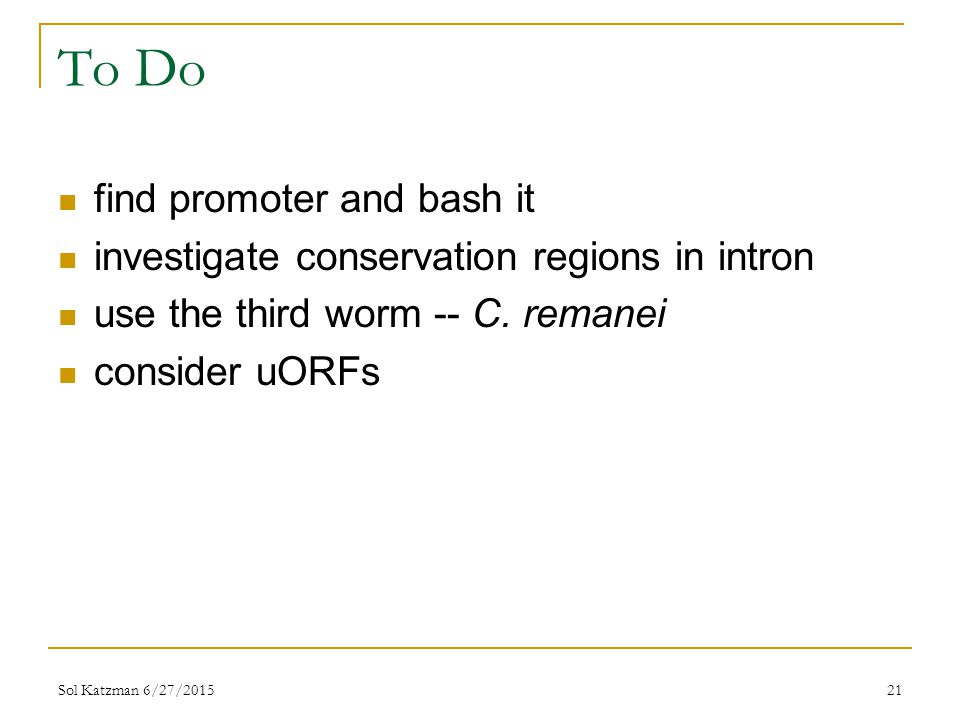 To Do

- find promoter and bash it
- investigate conservation regions in intron
- use the third worm -- C. remanei
- consider uORFs

Sol Katzman 6/27/2015

21